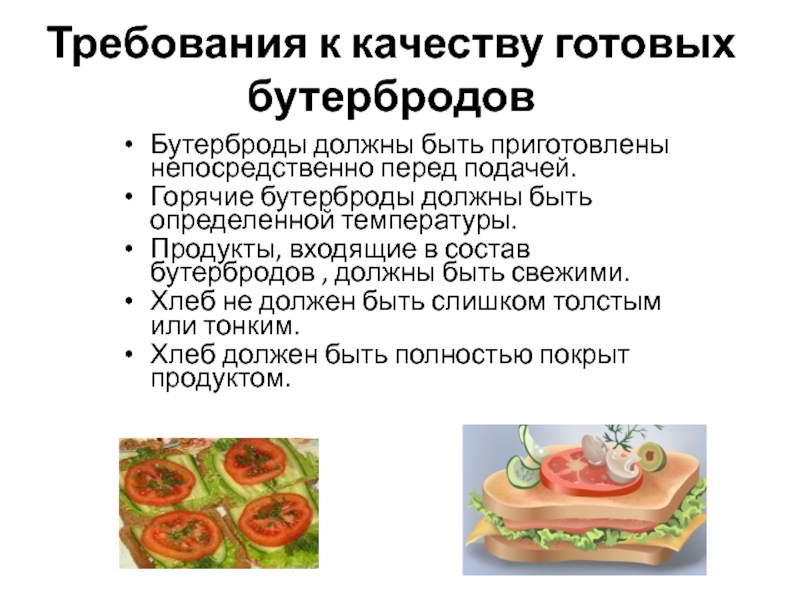 Требования к качеству готовых бутербродов

• Бутерброды должны быть приготовлены непосредственно перед подачей.
• Горячие бутерброды должны быть определенной температуры.
• Продукты, входящие в состав бутербродов , должны быть свежими.
• Хлеб не должен быть слишком толстым или тонким.
• Хлеб должен быть полностью покрыт продуктом.